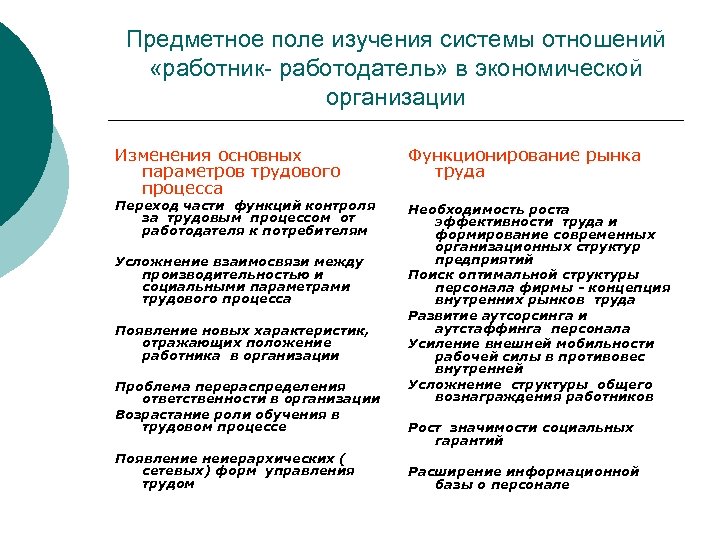 Предметное поле изучения системы отношений «работник- работодатель» в экономической организации

Изменения основных параметров трудового процесса

Переход части функций контроля за трудовым процессом от работодателя к потребителям

Усложнение взаимосвязи между производительностью и социальными параметрами трудового процесса

Появление новых характеристик, отражающих положение работника в организации

Проблема перераспределения ответственности в организации

Возрастание роли обучения в трудовом процессе

Появление неиерархических ( сетевых) форм управления трудом

Функционирование рынка труда

Необходимость роста эффективности труда и формирование современных организационных структур предприятий

Поиск оптимальной структуры персонала фирмы - концепция внутренних рынков труда

Развитие аутсорсинга и аутстаффинга персонала

Усиление внешней мобильности рабочей силы в противовес внутренней

Усложнение структуры общего вознаграждения работников

Рост значимости социальных гарантий

Расширение информационной базы о персонале